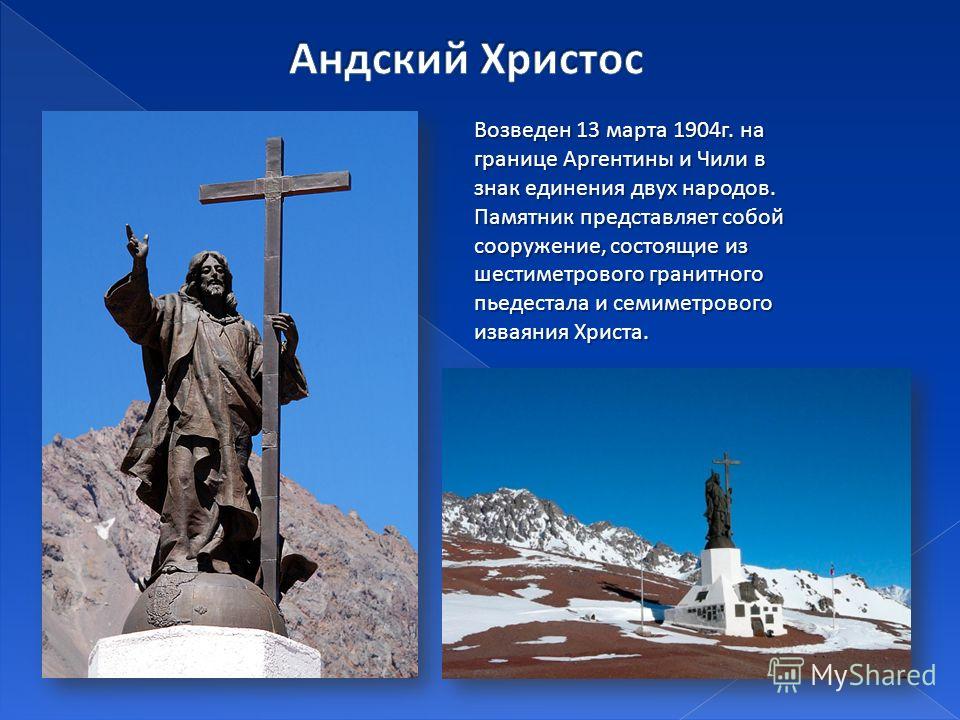 Андский Христос

Возведен 13 марта 1904г. на границе Аргентины и Чили в знак единения двух народов. Памятник представляет собой сооружение, состоящие из шестиметрового гранитного пьедестала и семиметрового изваяния Христа.

MyShared